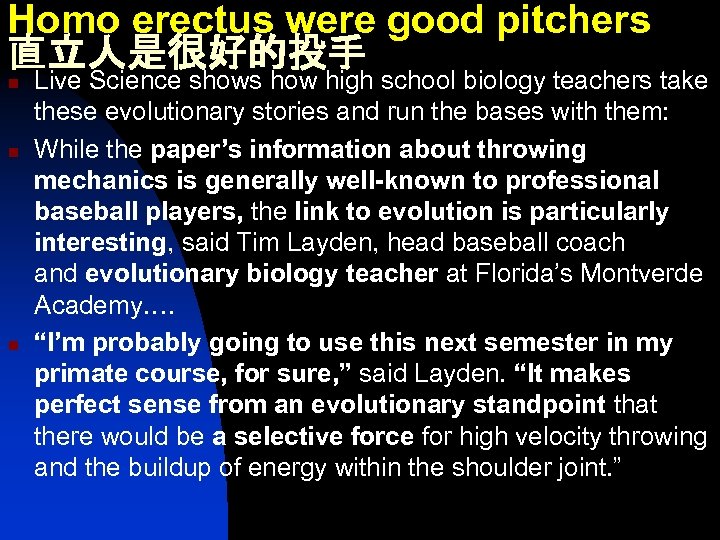 Homo erectus were good pitchers
直立人是很好的投手

Live Science shows how high school biology teachers take these evolutionary stories and run the bases with them:

While the paper's information about throwing mechanics is generally well-known to professional baseball players, the link to evolution is particularly interesting, said Tim Layden, head baseball coach and evolutionary biology teacher at Florida's Montverde Academy….

"I'm probably going to use this next semester in my primate course, for sure," said Layden. "It makes perfect sense from an evolutionary standpoint that there would be a selective force for high velocity throwing and the buildup of energy within the shoulder joint."